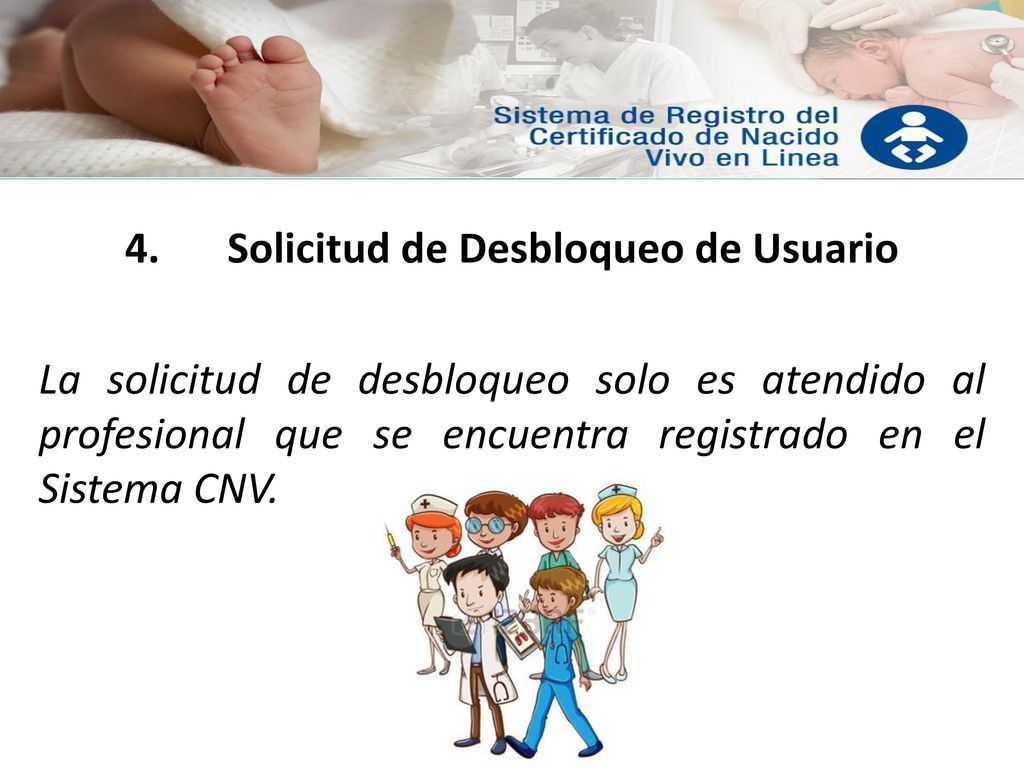 Sistema de Registro del Certificado de Nacido Vivo en Linea

4. Solicitud de Desbloqueo de Usuario

La solicitud de desbloqueo solo es atendido al profesional que se encuentra registrado en el Sistema CNV.